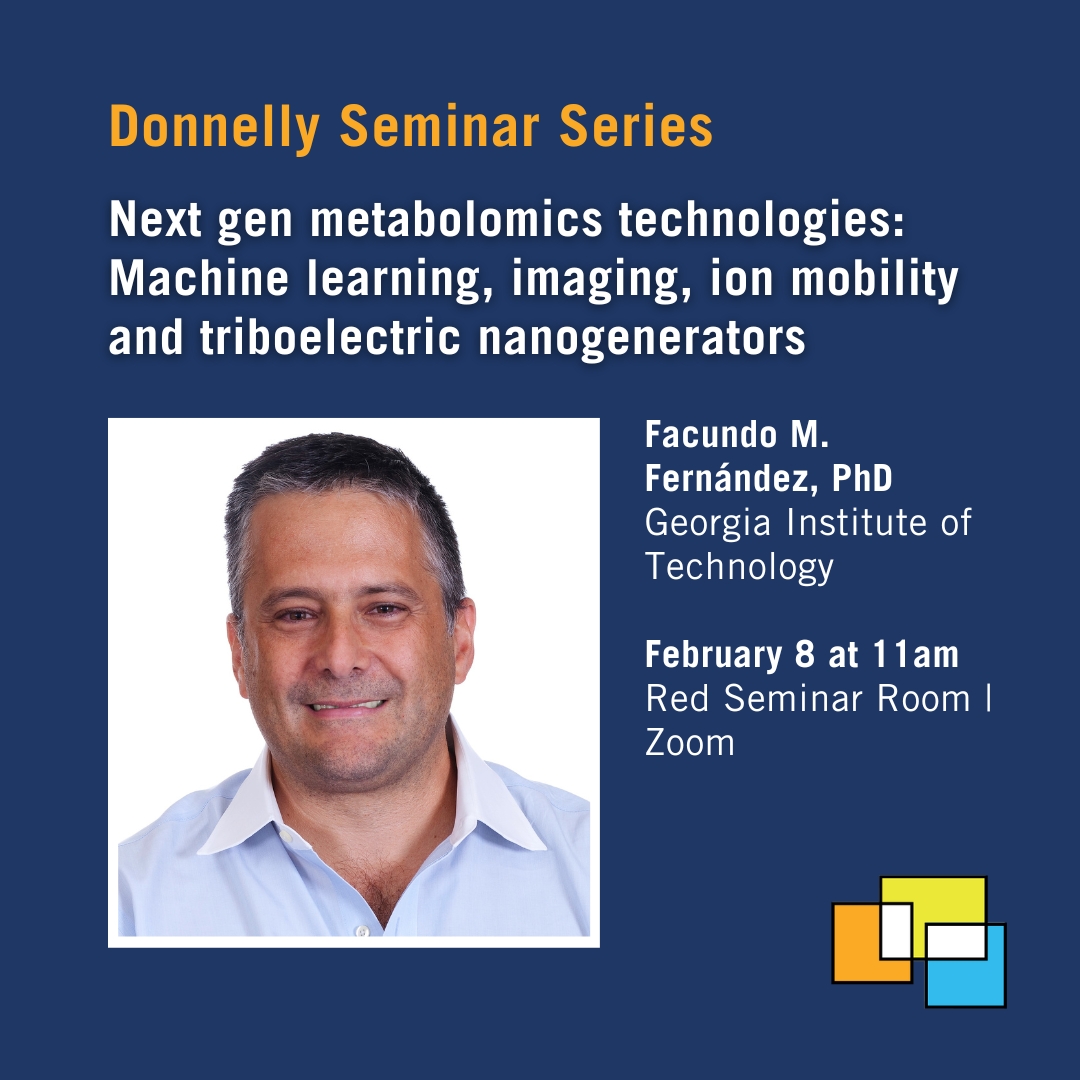 Donnelly Seminar Series

Next gen metabolomics technologies: Machine learning, imaging, ion mobility and triboelectric nanogenerators

Facundo M. Fernández, PhD
Georgia Institute of Technology

February 8 at 11am
Red Seminar Room | Zoom